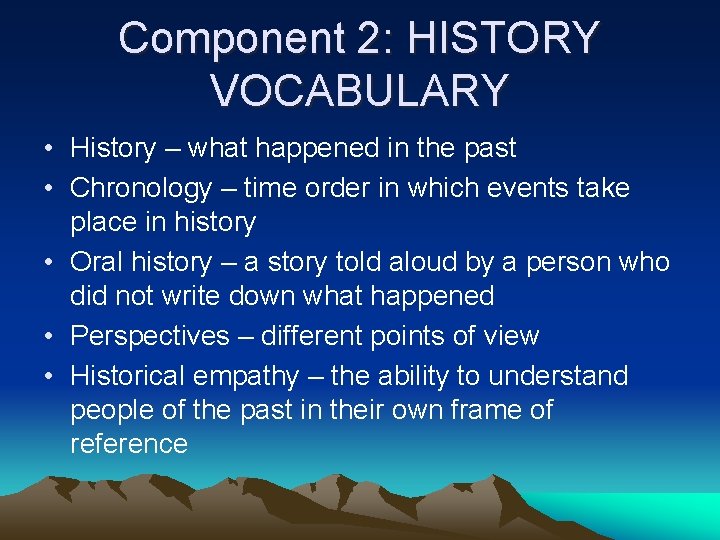 Component 2: HISTORY VOCABULARY

• History – what happened in the past
• Chronology – time order in which events take place in history
• Oral history – a story told aloud by a person who did not write down what happened
• Perspectives – different points of view
• Historical empathy – the ability to understand people of the past in their own frame of reference